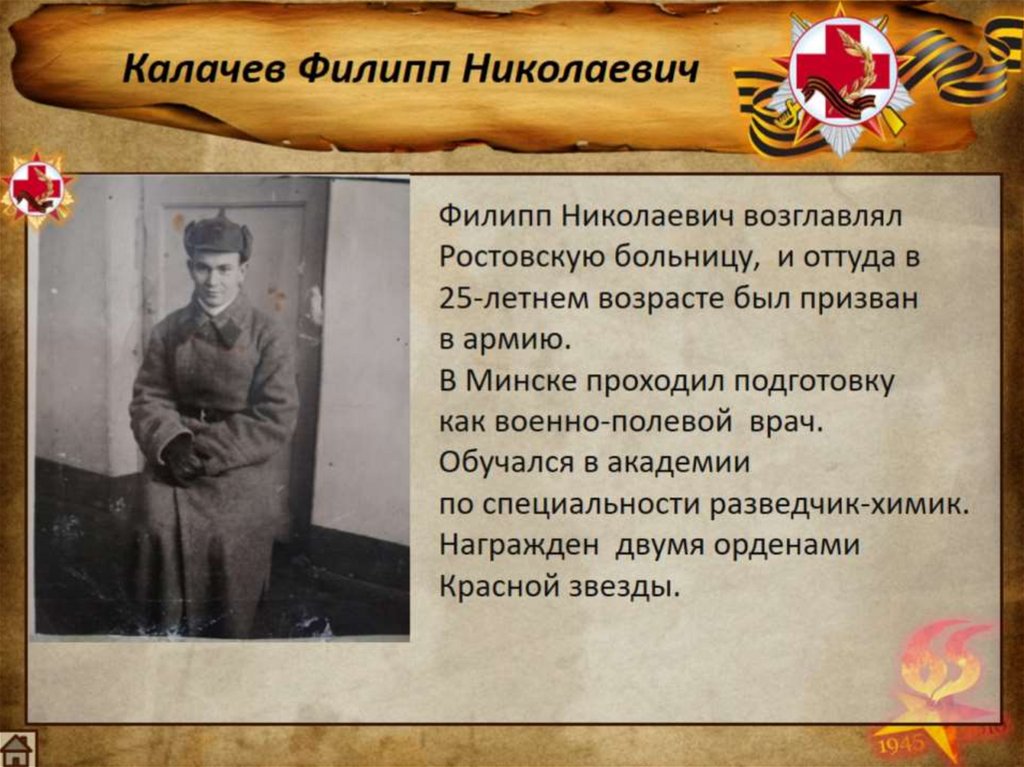 Калачев Филипп Николаевич

Филипп Николаевич возглавлял Ростовскую больницу, и оттуда в 25-летнем возрасте был призван в армию.
В Минске проходил подготовку как военно-полевой врач.
Обучался в академии по специальности разведчик-химик.
Награжден двумя орденами Красной звезды.

1945